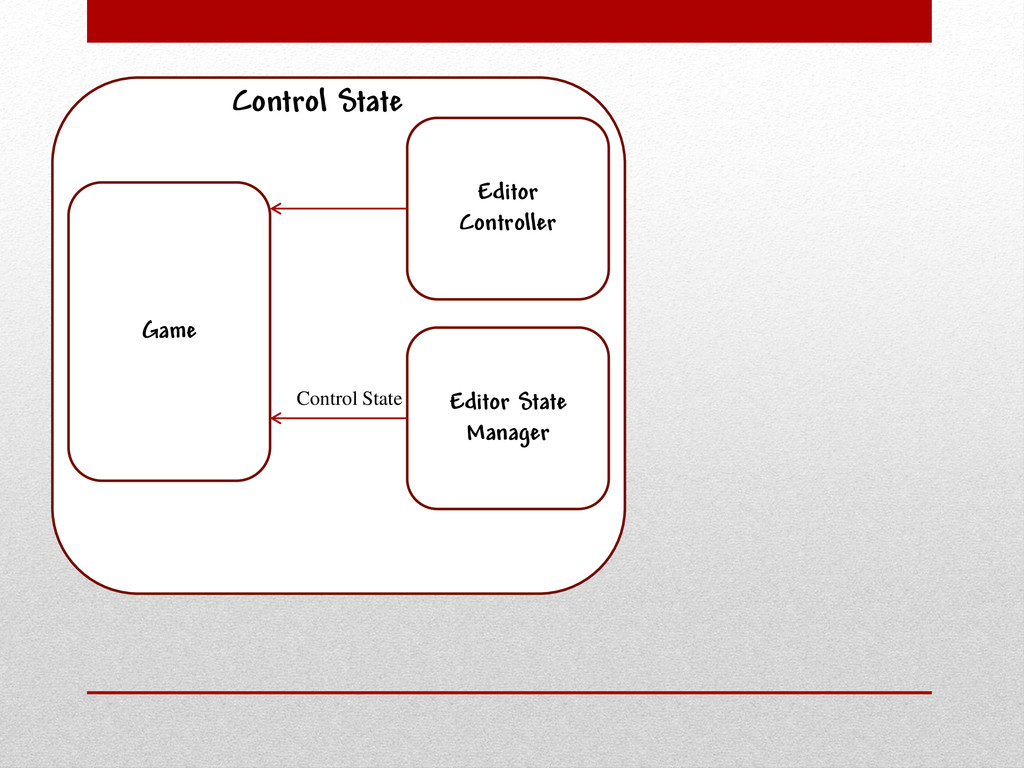 Control State

Game

Editor Controller

Control State

Editor State Manager